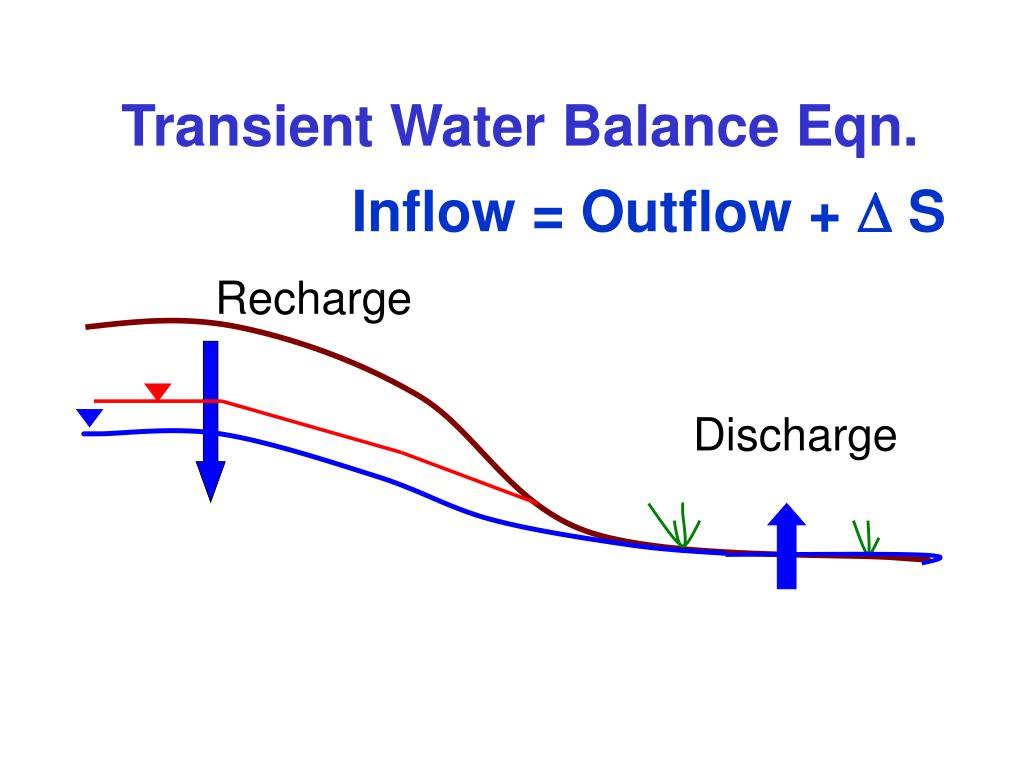 Transient Water Balance Eqn.

Inflow = Outflow + $\Delta$ S

Recharge

Discharge